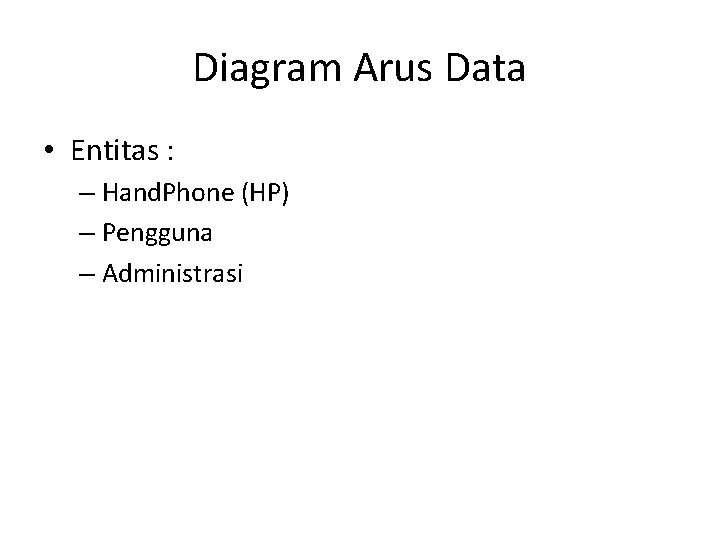 Diagram Arus Data

• Entitas :
– HandPhone (HP)
– Pengguna
– Administrasi